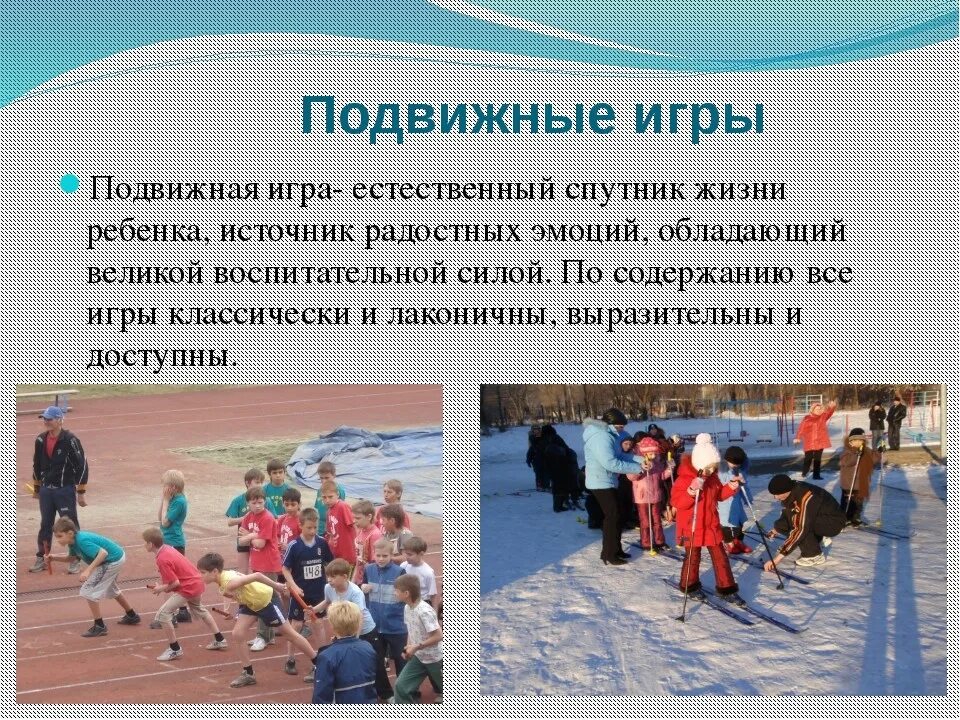 Подвижные игры

Подвижная игра- естественный спутник жизни ребенка, источник радостных эмоций, обладающий великой воспитательной силой. По содержанию все игры классически и лаконичны, выразительны и доступны.

148